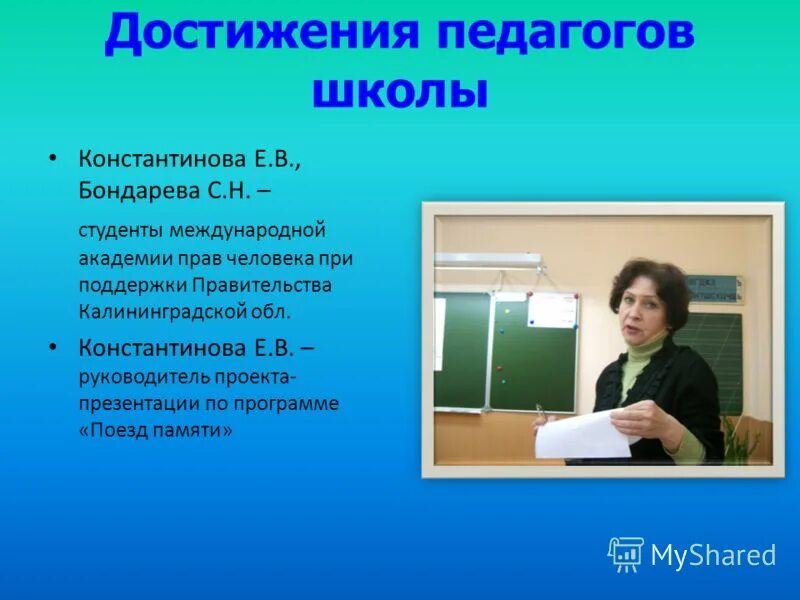 Достижения педагогов школы

• Константинова Е.В., Бондарева С.Н. –

студенты международной академии прав человека при поддержки Правительства Калининградской обл.

• Константинова Е.В. – руководитель проекта-презентации по программе «Поезд памяти»

MyShared